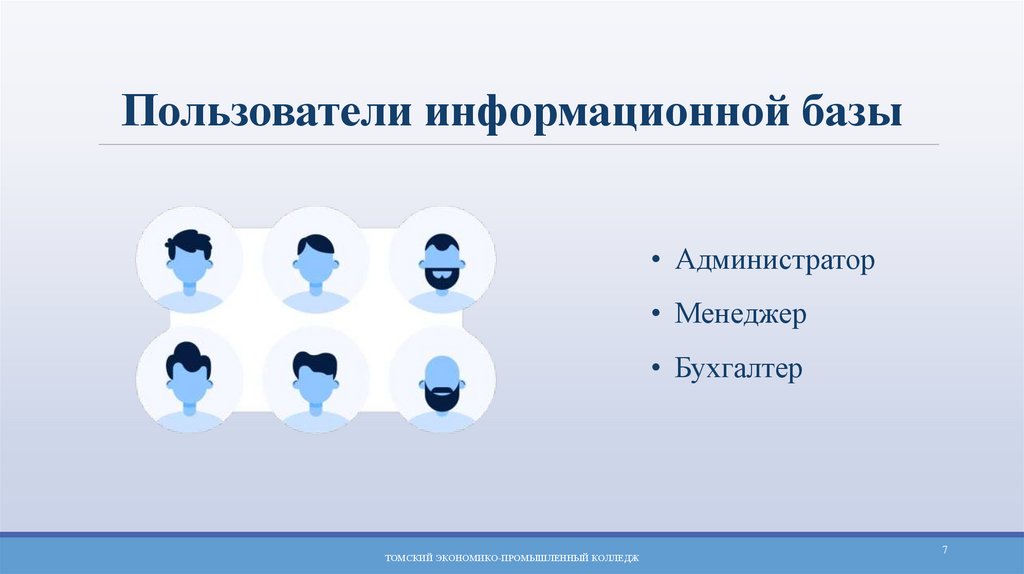 Пользователи информационной базы

• Администратор
• Менеджер
• Бухгалтер

ТОМСКИЙ ЭКОНОМИКО-ПРОМЫШЛЕННЫЙ КОЛЛЕДЖ

7